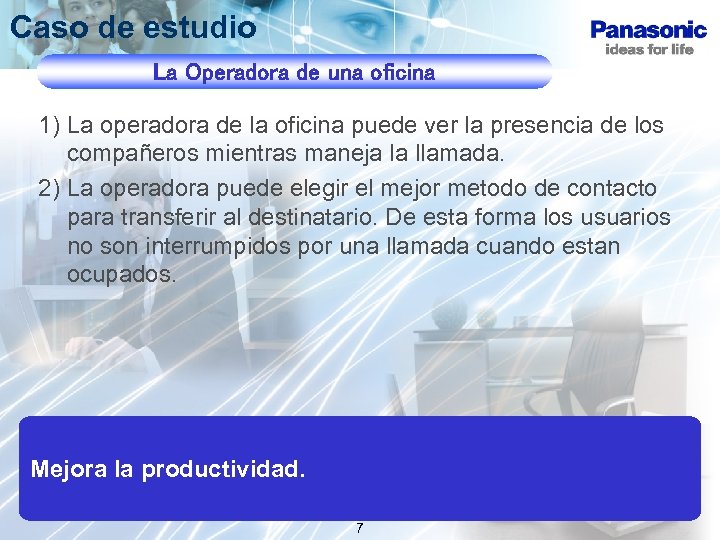 Caso de estudio

Panasonic
ideas for life

La Operadora de una oficina

1) La operadora de la oficina puede ver la presencia de los compañeros mientras maneja la llamada.

2) La operadora puede elegir el mejor metodo de contacto para transferir al destinatario. De esta forma los usuarios no son interrumpidos por una llamada cuando estan ocupados.

Mejora la productividad.

7